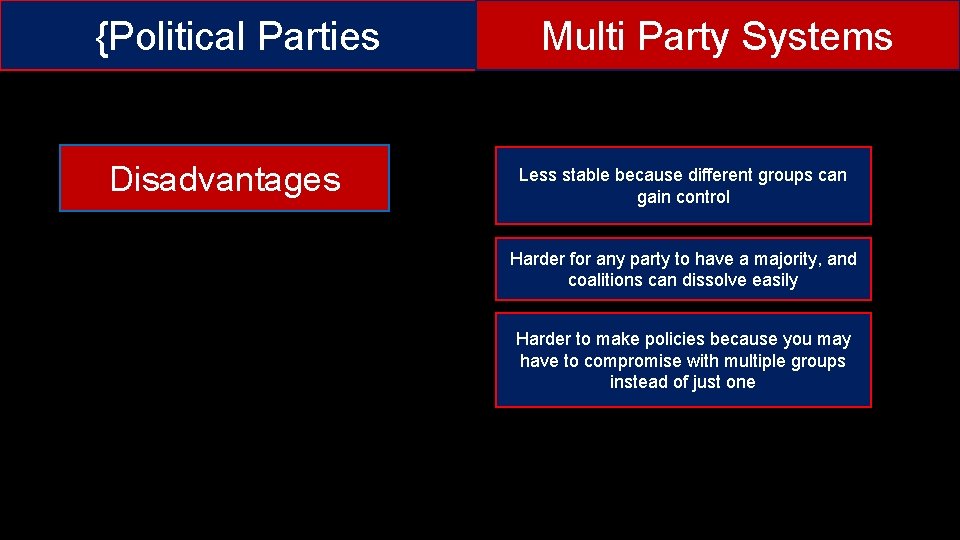 {Political Parties

Multi Party Systems

Disadvantages

Less stable because different groups can gain control

Harder for any party to have a majority, and coalitions can dissolve easily

Harder to make policies because you may have to compromise with multiple groups instead of just one